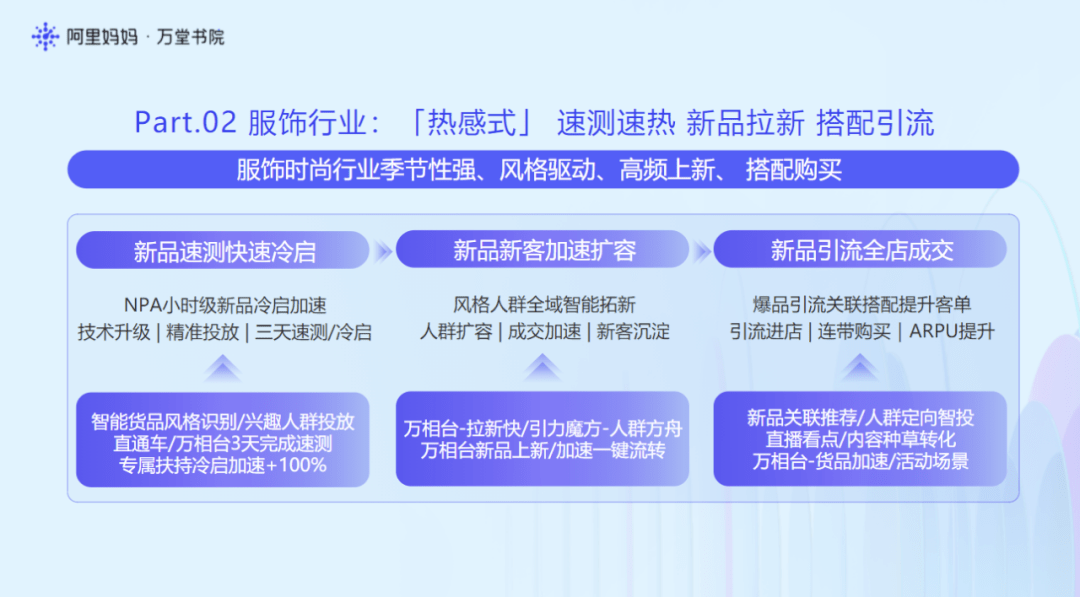 阿里妈妈 · 万堂书院

Part.02 服饰行业：「热感式」 速测速热 新品拉新 搭配引流

服饰时尚行业季节性强、风格驱动、高频上新、 搭配购买

新品速测快速冷启

NPA小时级新品冷启加速
技术升级 | 精准投放 | 三天速测/冷启

智能货品风格识别/兴趣人群投放
直通车/万相台3天完成速测
专属扶持冷启加速+100%

新品新客加速扩容

风格人群全域智能拓新
人群扩容 | 成交加速 | 新客沉淀

万相台-拉新快/引力魔方-人群方舟
万相台新品上新/加速一键流转

新品引流全店成交

爆品引流关联搭配提升客单
引流进店 | 连带购买 | ARPU提升

新品关联推荐/人群定向智投
直播看点/内容种草转化
万相台-货品加速/活动场景